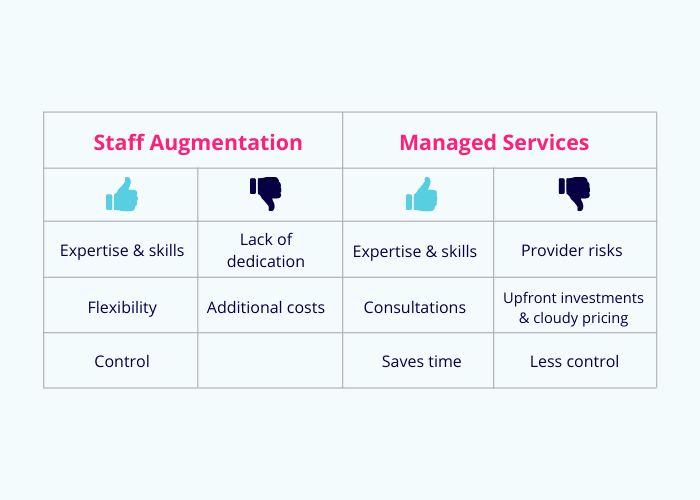 | Staff Augmentation | | Managed Services | |
|---|---|---|---|
| | | | |
| Expertise & skills | Lack of dedication | Expertise & skills | Provider risks |
| Flexibility | Additional costs | Consultations | Upfront investments & cloudy pricing |
| Control | | Saves time | Less control |